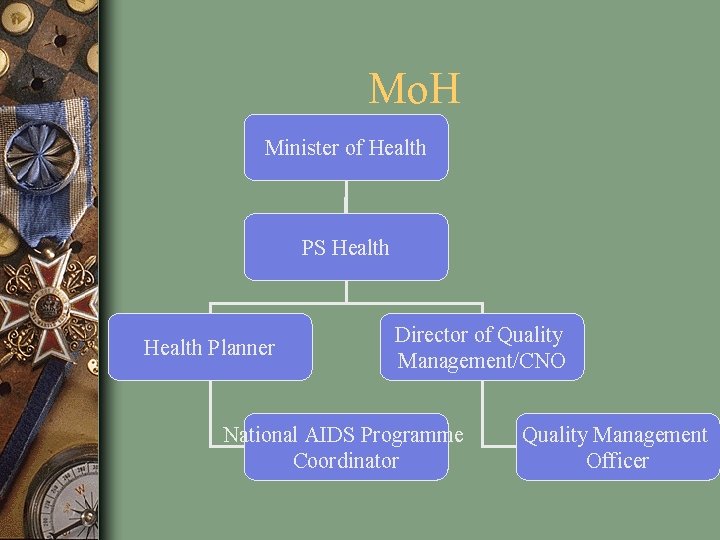 MoH

Minister of Health

PS Health

Health Planner

Director of Quality Management/CNO

National AIDS Programme Coordinator

Quality Management Officer